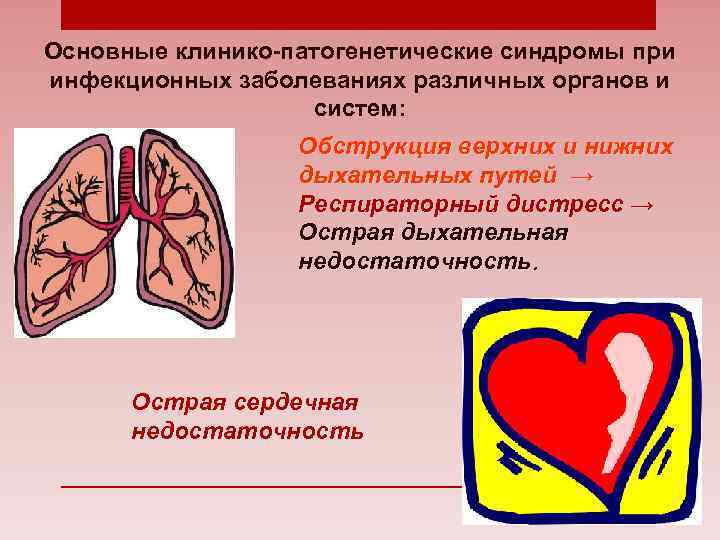 Основные клинико-патогенетические синдромы при инфекционных заболеваниях различных органов и систем:

Обструкция верхних и нижних дыхательных путей → Респираторный дистресс → Острая дыхательная недостаточность.

Острая сердечная недостаточность